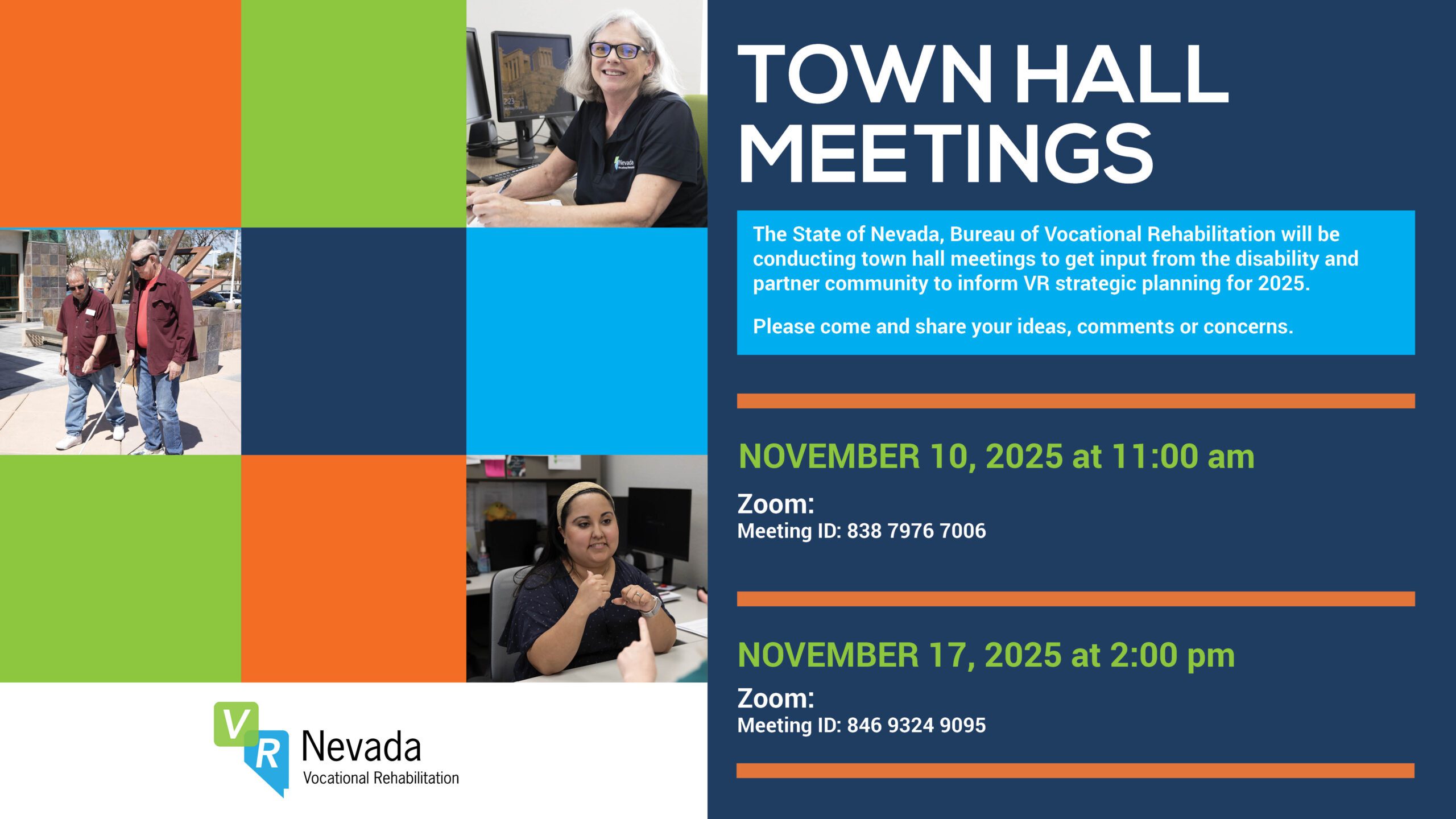 TOWN HALL MEETINGS

The State of Nevada, Bureau of Vocational Rehabilitation will be conducting town hall meetings to get input from the disability and partner community to inform VR strategic planning for 2025.

Please come and share your ideas, comments or concerns.

NOVEMBER 10, 2025 at 11:00 am

Zoom:
Meeting ID: 838 7976 7006

NOVEMBER 17, 2025 at 2:00 pm

Zoom:
Meeting ID: 846 9324 9095

VR Nevada
Vocational Rehabilitation